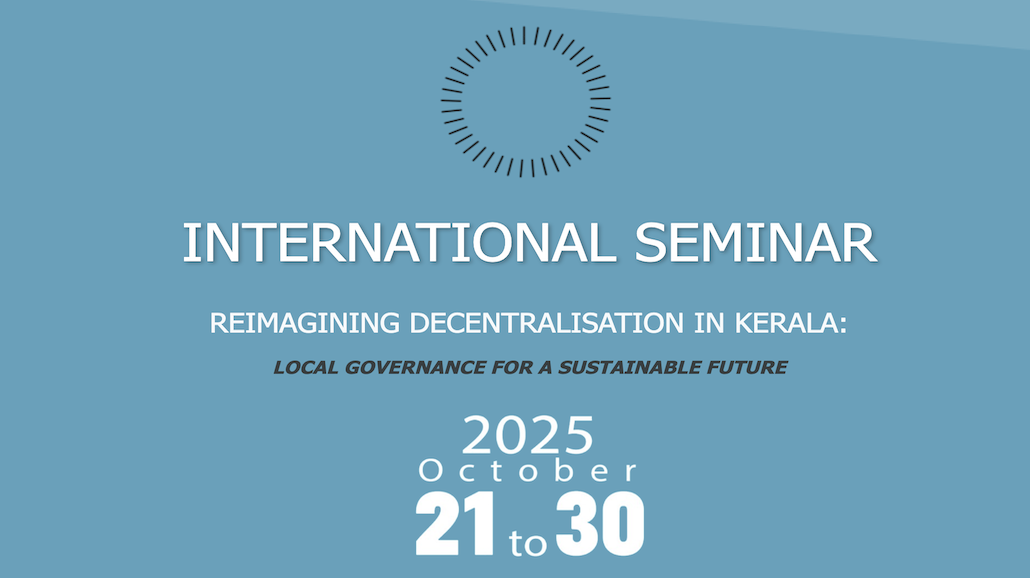 INTERNATIONAL SEMINAR

REIMAGINING DECENTRALISATION IN KERALA:

LOCAL GOVERNANCE FOR A SUSTAINABLE FUTURE

2025
October
21 to 30